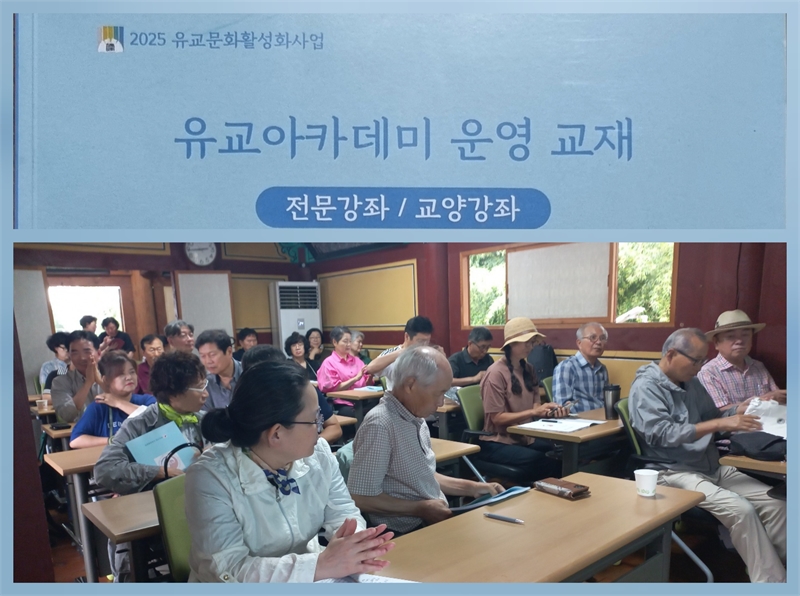 2025 유교문화활성화사업

유교아카데미 운영 교재

전문강좌 / 교양강좌